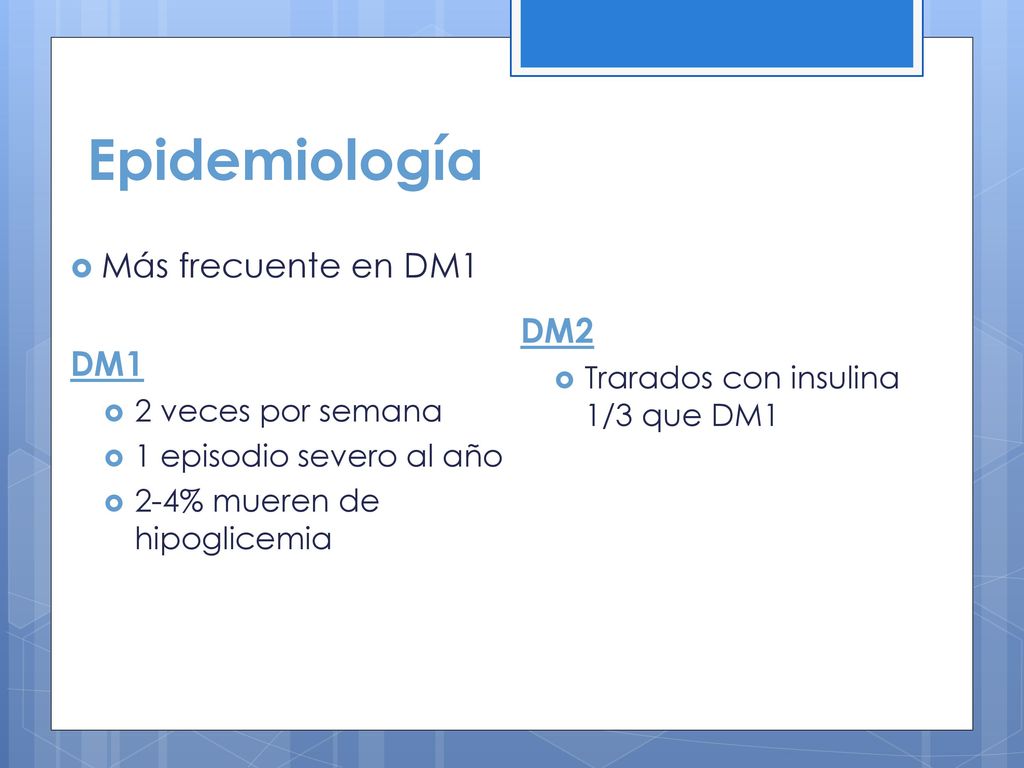 Epidemiología

Más frecuente en DM1

DM1

2 veces por semana

1 episodio severo al año

2-4% mueren de hipoglicemia

DM2

Trarados con insulina 1/3 que DM1